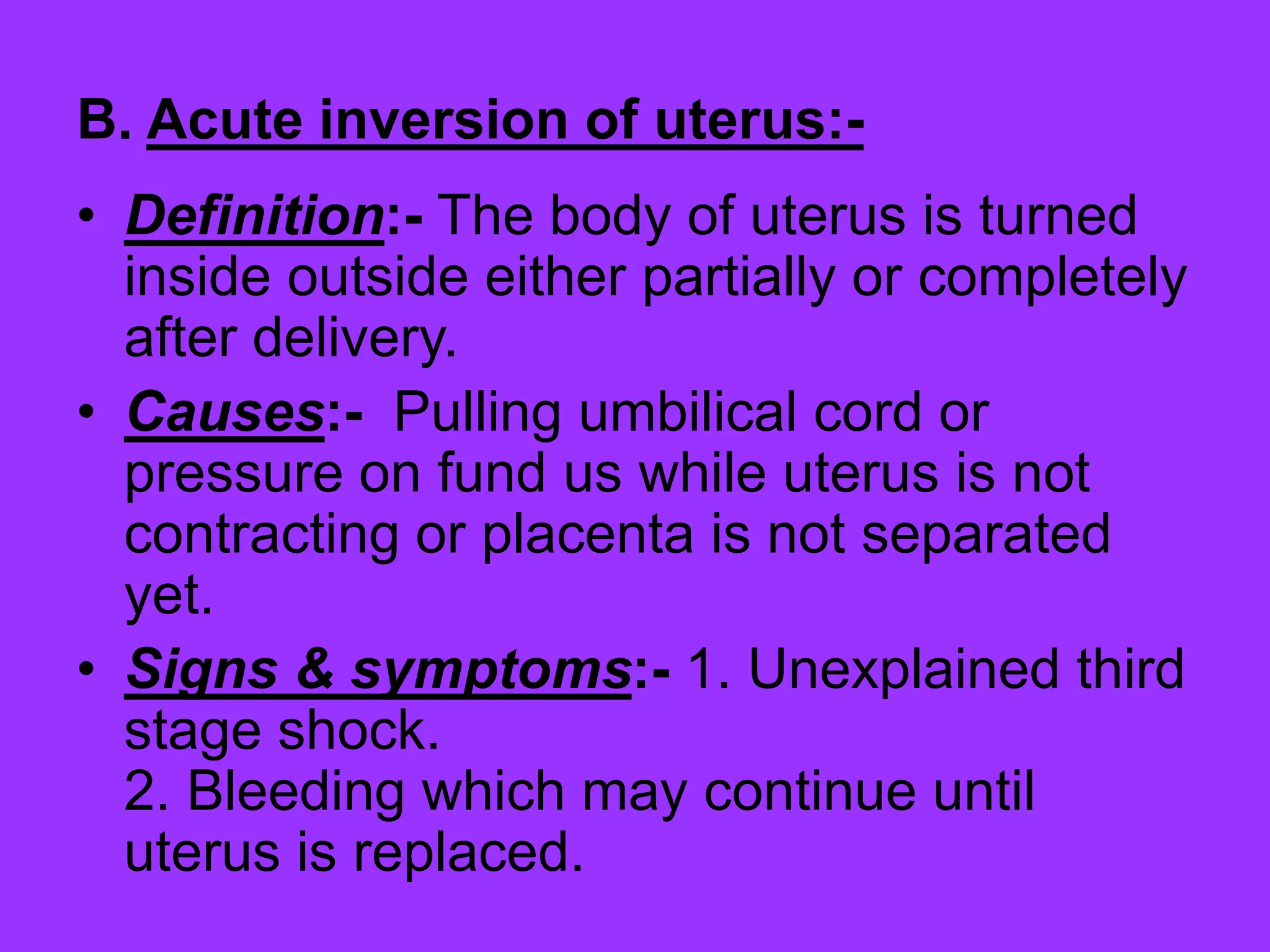 B. Acute inversion of uterus:-

• Definition:- The body of uterus is turned inside outside either partially or completely after delivery.

• Causes:- Pulling umbilical cord or pressure on fund us while uterus is not contracting or placenta is not separated yet.

• Signs & symptoms:- 1. Unexplained third stage shock.
2. Bleeding which may continue until uterus is replaced.